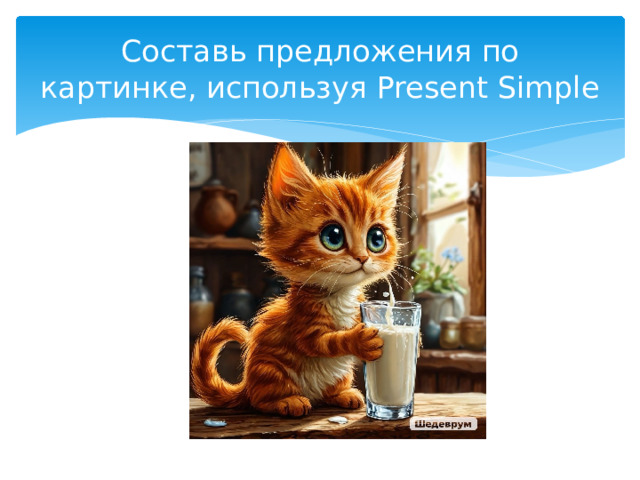 Составь предложения по картинке, используя Present Simple

Шедеврум